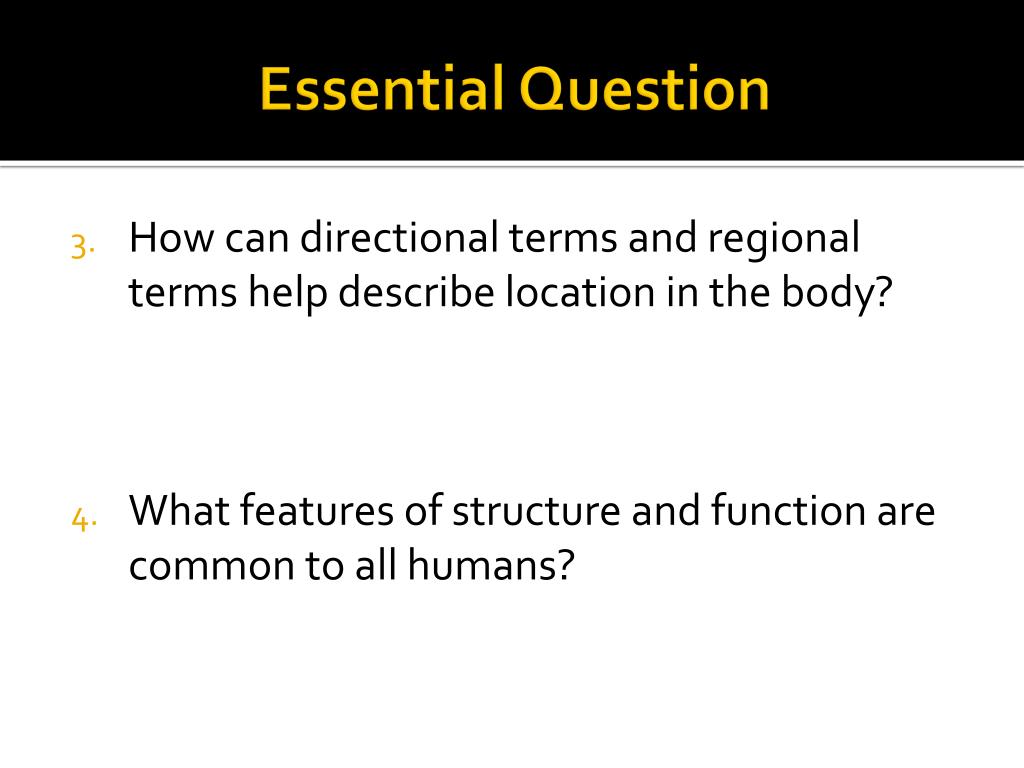 Essential Question

3. How can directional terms and regional terms help describe location in the body?

4. What features of structure and function are common to all humans?